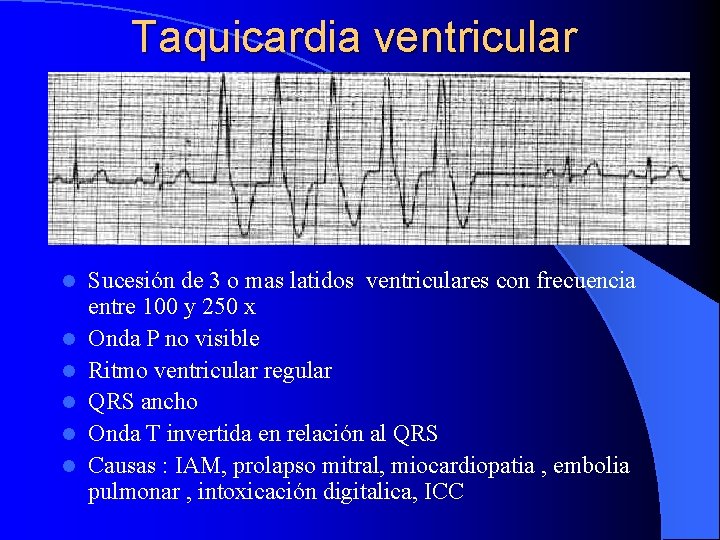 Taquicardia ventricular

- Sucesión de 3 o mas latidos ventriculares con frecuencia entre 100 y 250 x
- Onda P no visible
- Ritmo ventricular regular
- QRS ancho
- Onda T invertida en relación al QRS
- Causas : IAM, prolapso mitral, miocardiopatia , embolia pulmonar , intoxicación digitalica, ICC